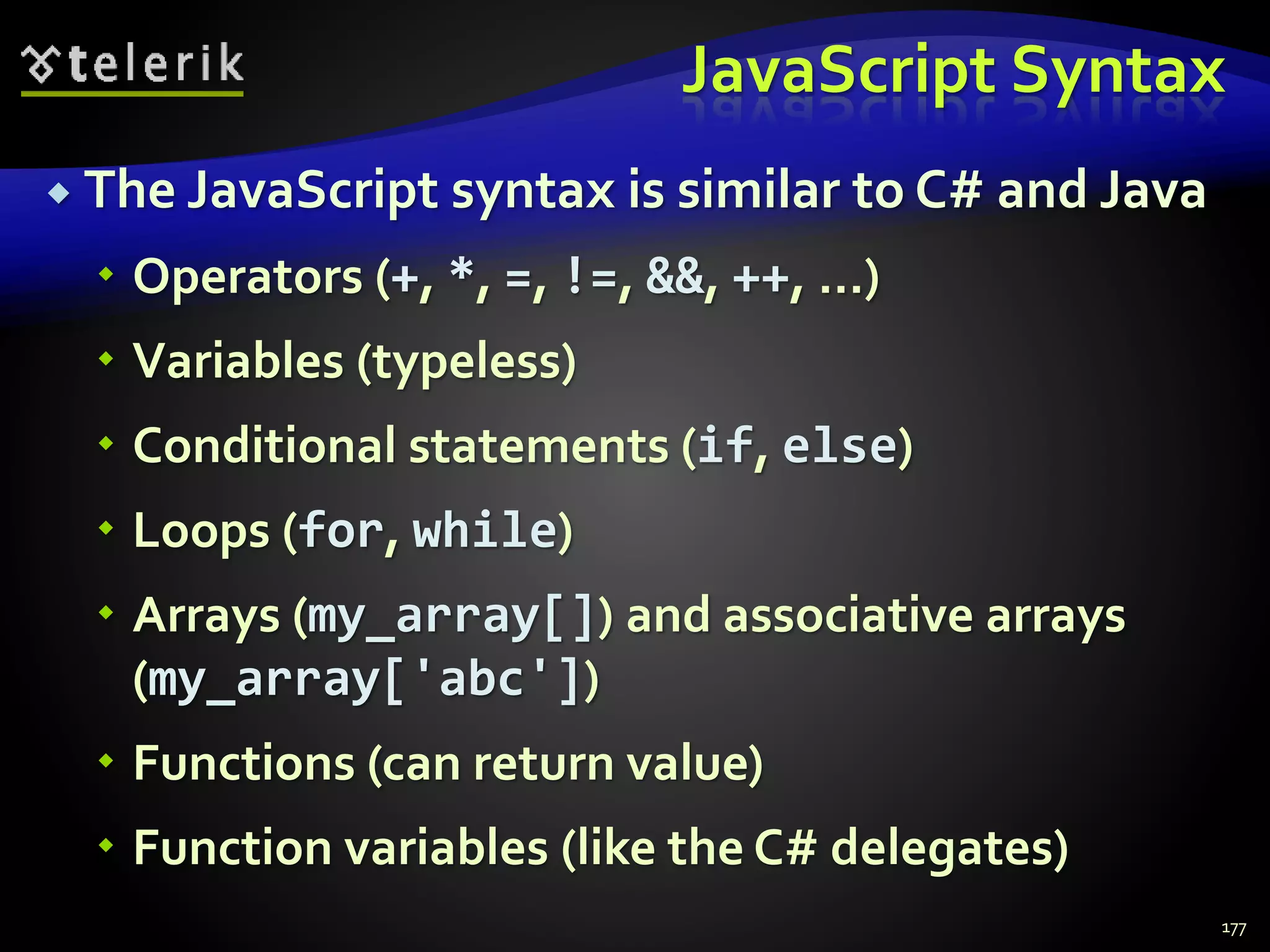 telerik

JavaScript Syntax

The JavaScript syntax is similar to C# and Java

Operators (+, *, =, !=, &&, ++, …)

Variables (typeless)

Conditional statements (if, else)

Loops (for, while)

Arrays (my_array[]) and associative arrays (my_array['abc'])

Functions (can return value)

Function variables (like the C# delegates)

177